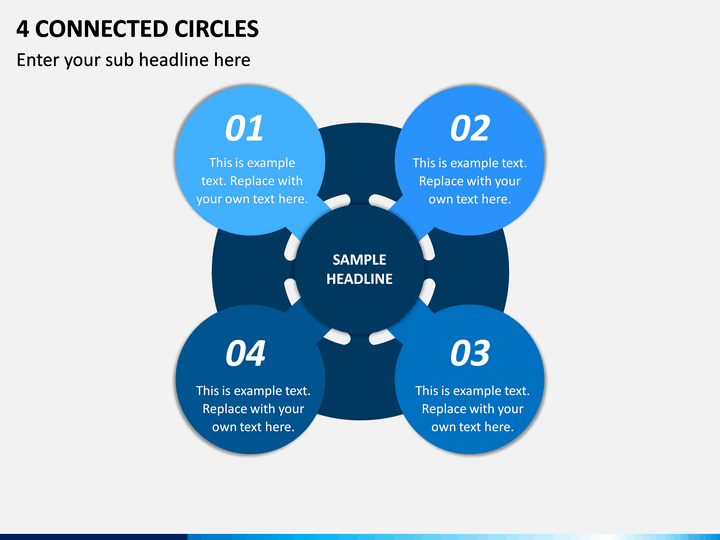 4 CONNECTED CIRCLES

Enter your sub headline here

01

This is example text. Replace with your own text here.

02

This is example text. Replace with your own text here.

SAMPLE HEADLINE

04

This is example text. Replace with your own text here.

03

This is example text. Replace with your own text here.